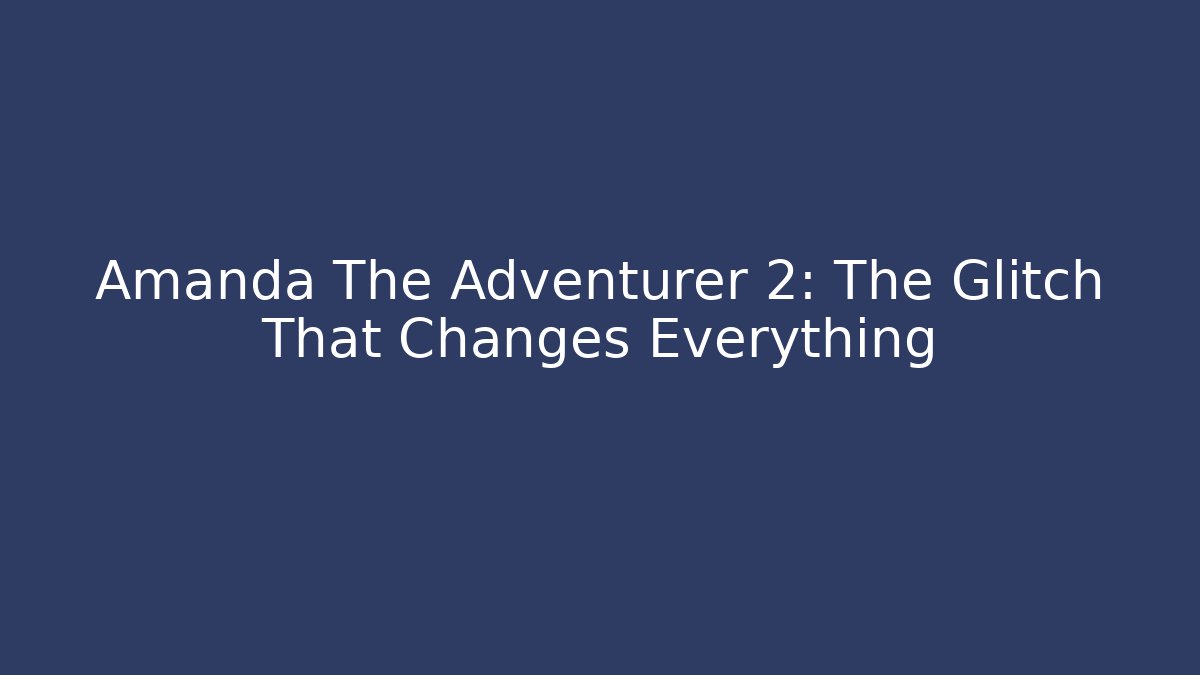 Amanda The Adventurer 2: The Glitch That Changes Everything